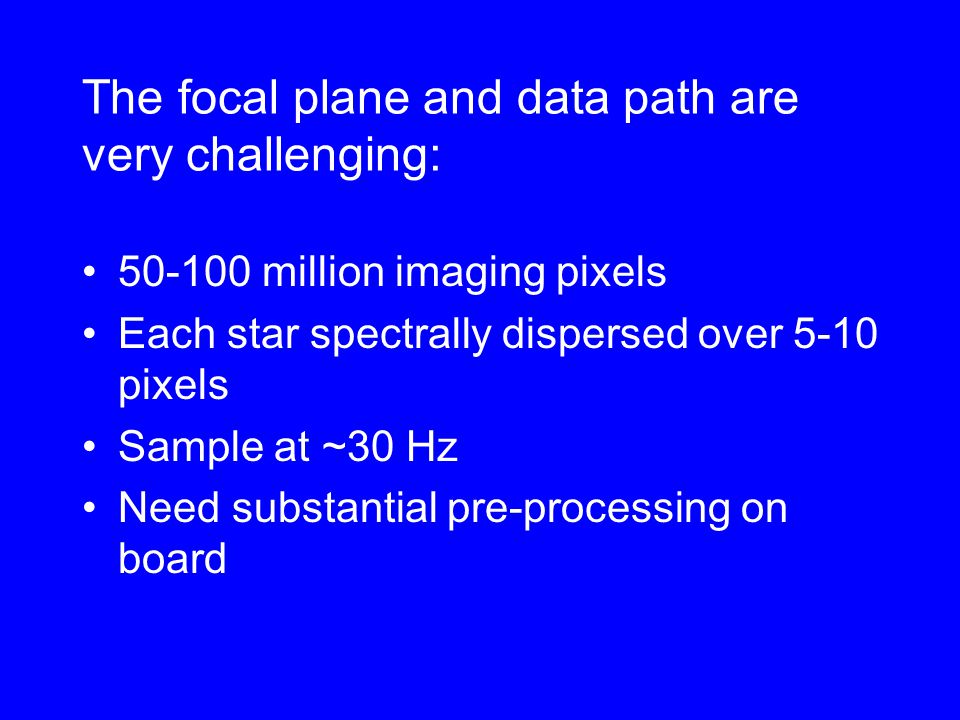 The focal plane and data path are very challenging:

• 50-100 million imaging pixels
• Each star spectrally dispersed over 5-10 pixels
• Sample at ~30 Hz
• Need substantial pre-processing on board